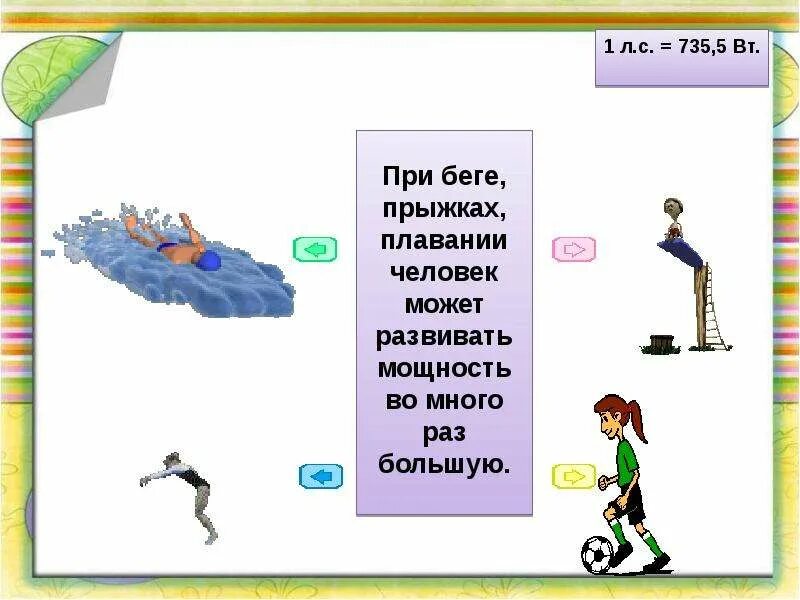 1 л.с. = 735,5 Вт.

При беге, прыжках, плавании человек может развивать мощность во много раз большую.